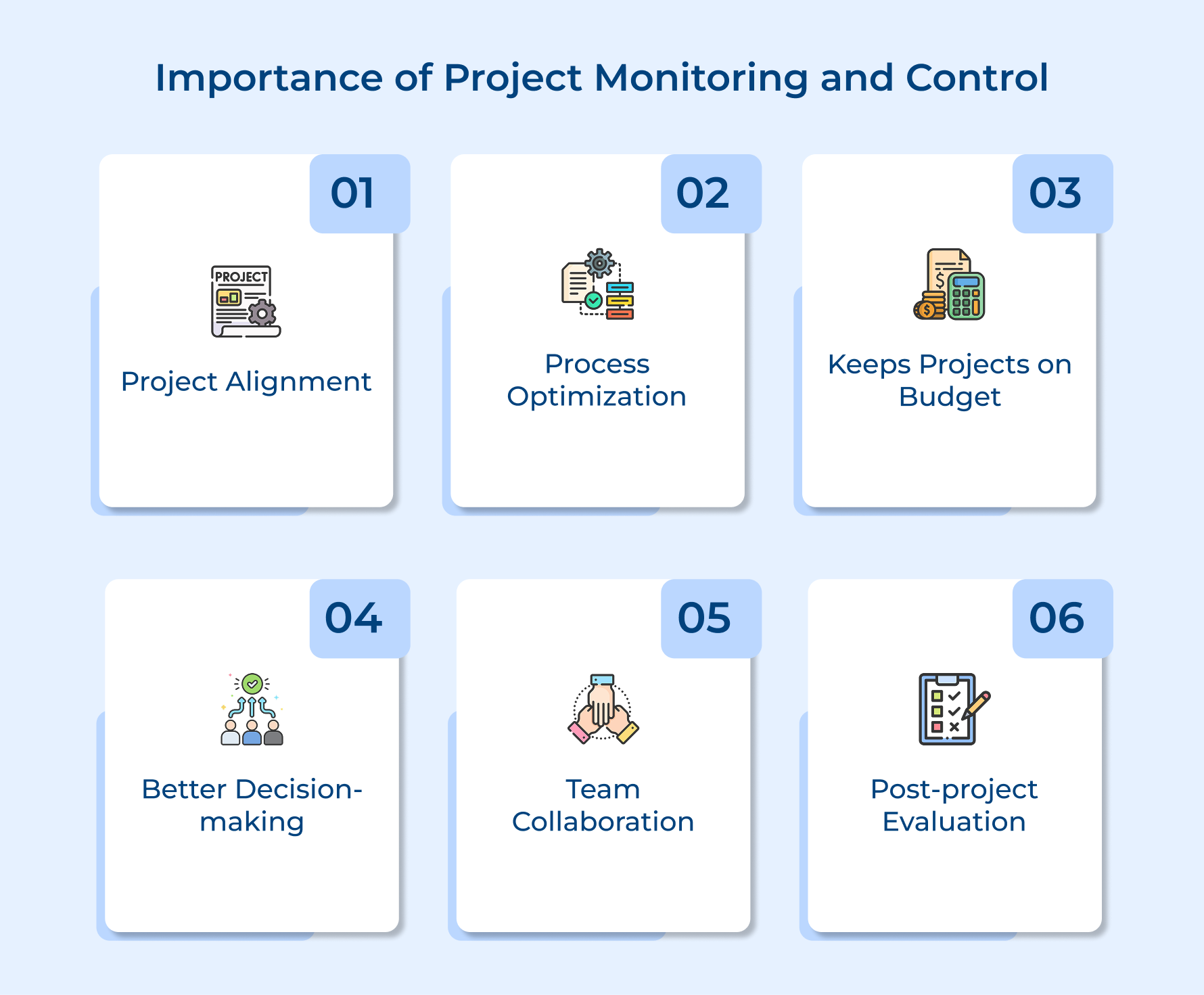 Importance of Project Monitoring and Control

01

PROJECT

Project Alignment

02

Process Optimization

03

Keeps Projects on Budget

04

Better Decision-making

05

Team Collaboration

06

Post-project Evaluation